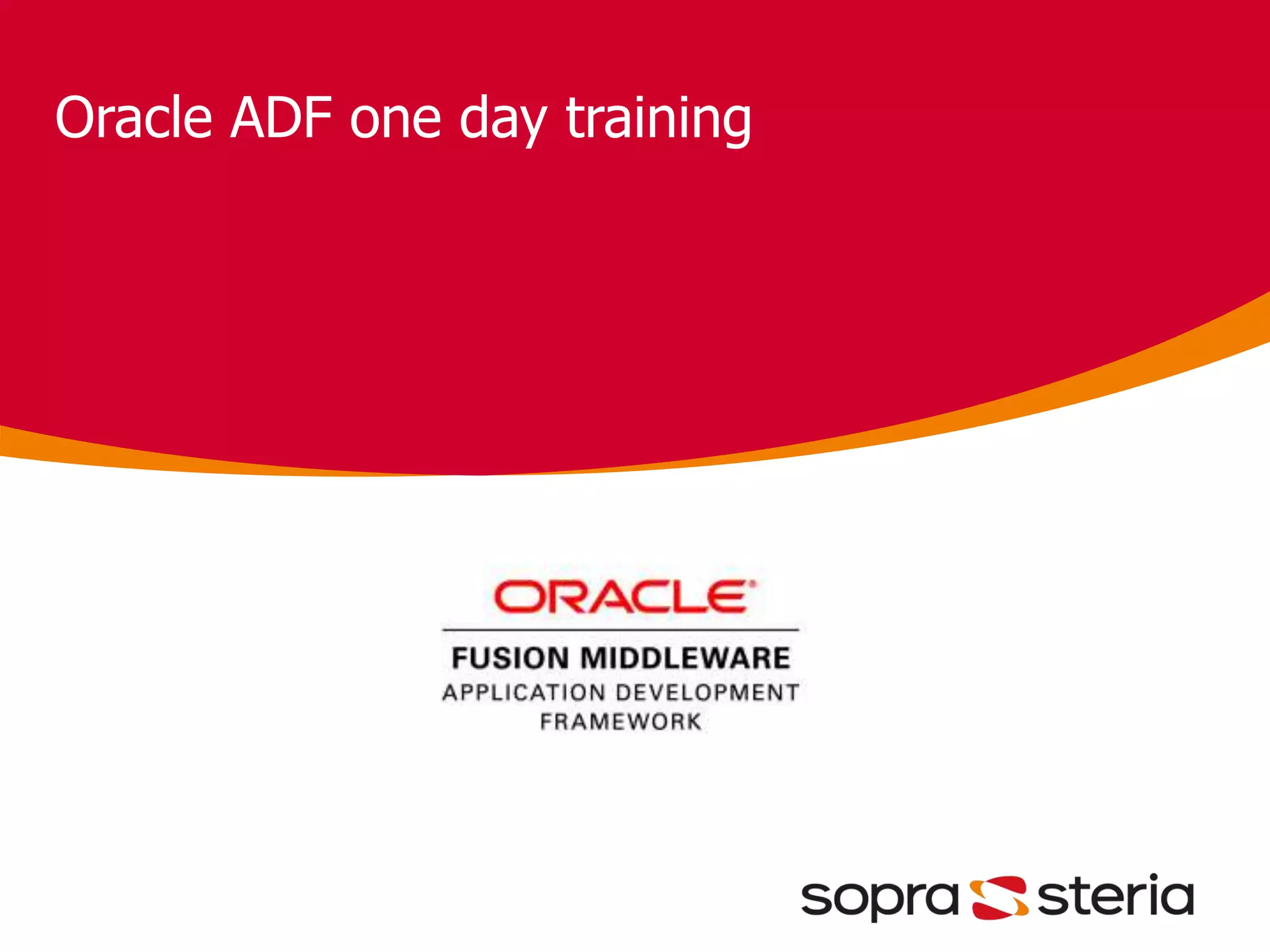 Oracle ADF one day training

ORACLE®

FUSION MIDDLEWARE
APPLICATION DEVELOPMENT FRAMEWORK

sopra steria